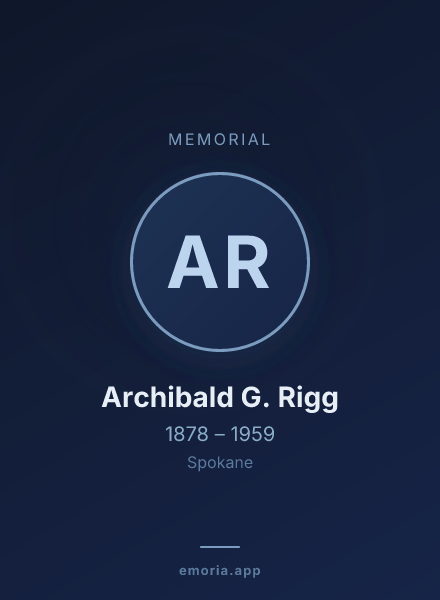 MEMORIAL

AR

Archibald G. Rigg

1878 – 1959

Spokane

emoria.app